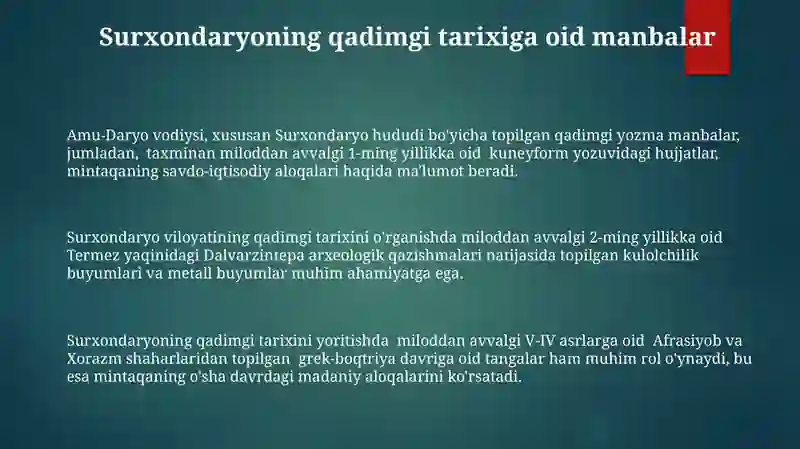 Surxondaryoning qadimgi tarixiga oid manbalar

Amu-Daryo vodiysi, xususan Surxondaryo hududi bo'yicha topilgan qadimgi yozma manbalar, jumladan, taxminan miloddan avvalgi 1-ming yillikka oid kuneyform yozuvidagi hujjatlar, mintaqaning savdo-iqtisodiy aloqalari haqida ma'lumot beradi.

Surxondaryo viloyatining qadimgi tarixini o'rganishda miloddan avvalgi 2-ming yillikka oid Termez yaqinidagi Dalvarzintepa arxeologik qazishmalari natijasida topilgan kulolchilik buyumlari va metall buyumlar muhim ahamiyatga ega.

Surxondaryoning qadimgi tarixini yoritishda miloddan avvalgi V-IV asrlarga oid Afrasiyob va Xorazm shaharlaridan topilgan grek-boqtriya davriga oid tangalar ham muhim rol o'ynaydi, bu esa mintaqaning o'sha davrdagi madaniy aloqalarini ko'rsatadi.